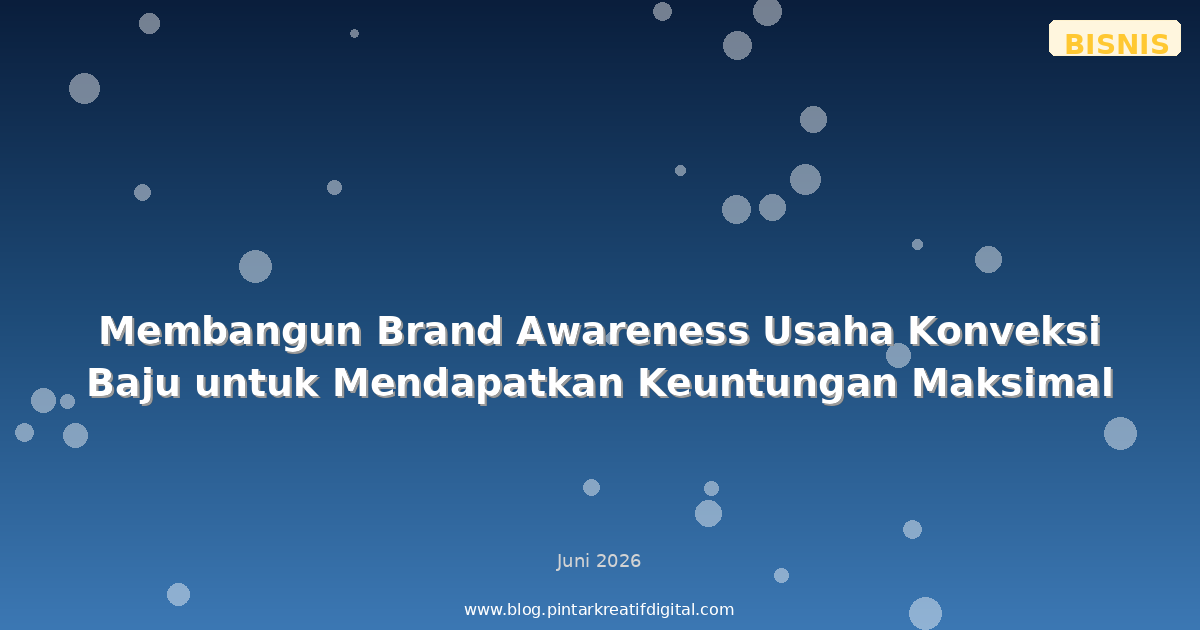 BISNIS

Membangun Brand Awareness Usaha Konveksi Baju untuk Mendapatkan Keuntungan Maksimal

Juni 2026

www.blog.pintarkreatifdigital.com